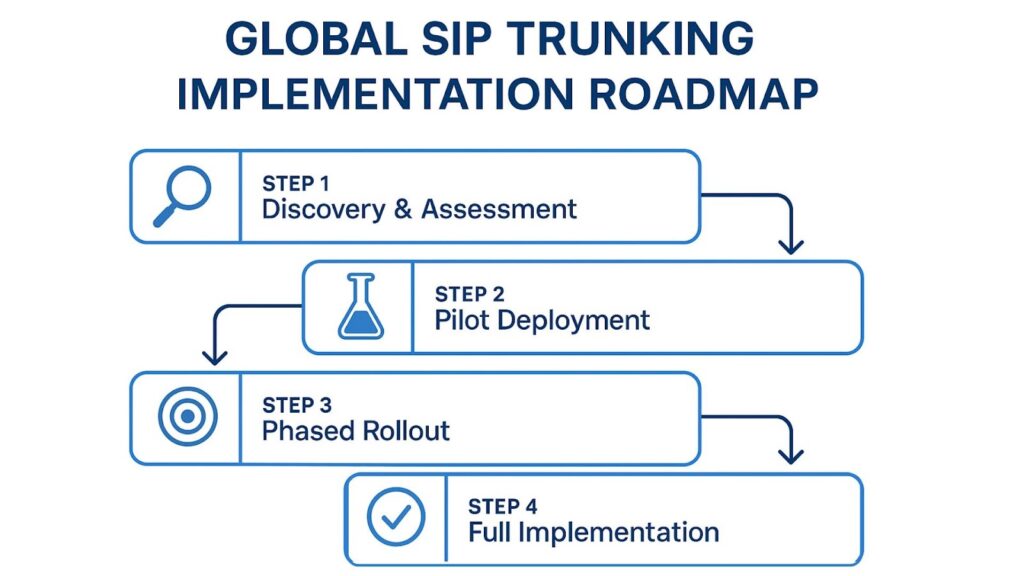 GLOBAL SIP TRUNKING IMPLEMENTATION ROADMAP

STEP 1
Discovery & Assessment

STEP 2
Pilot Deployment

STEP 3
Phased Rollout

STEP 4
Full Implementation